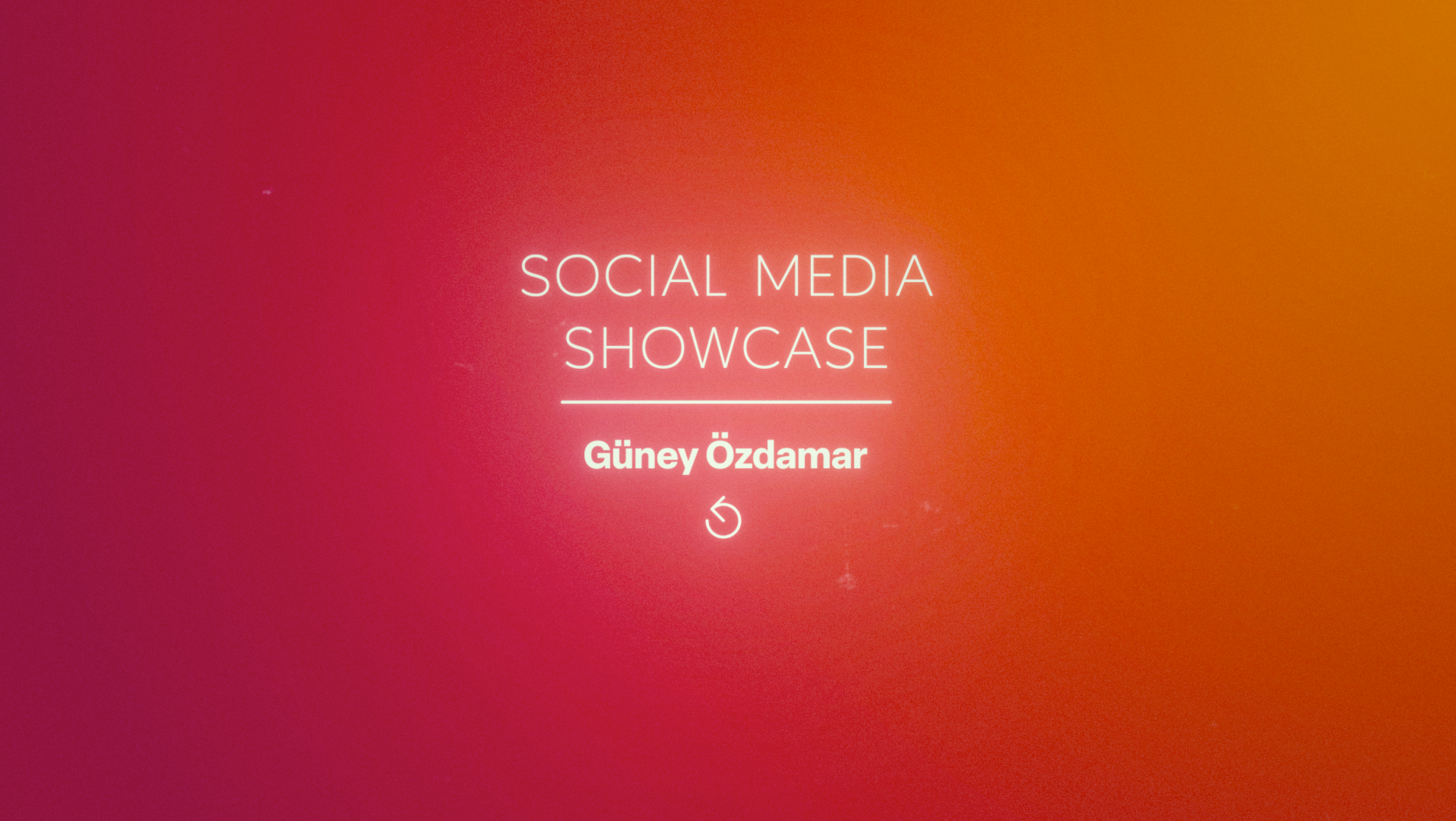 SOCIAL MEDIA SHOWCASE

Güney Özdamar